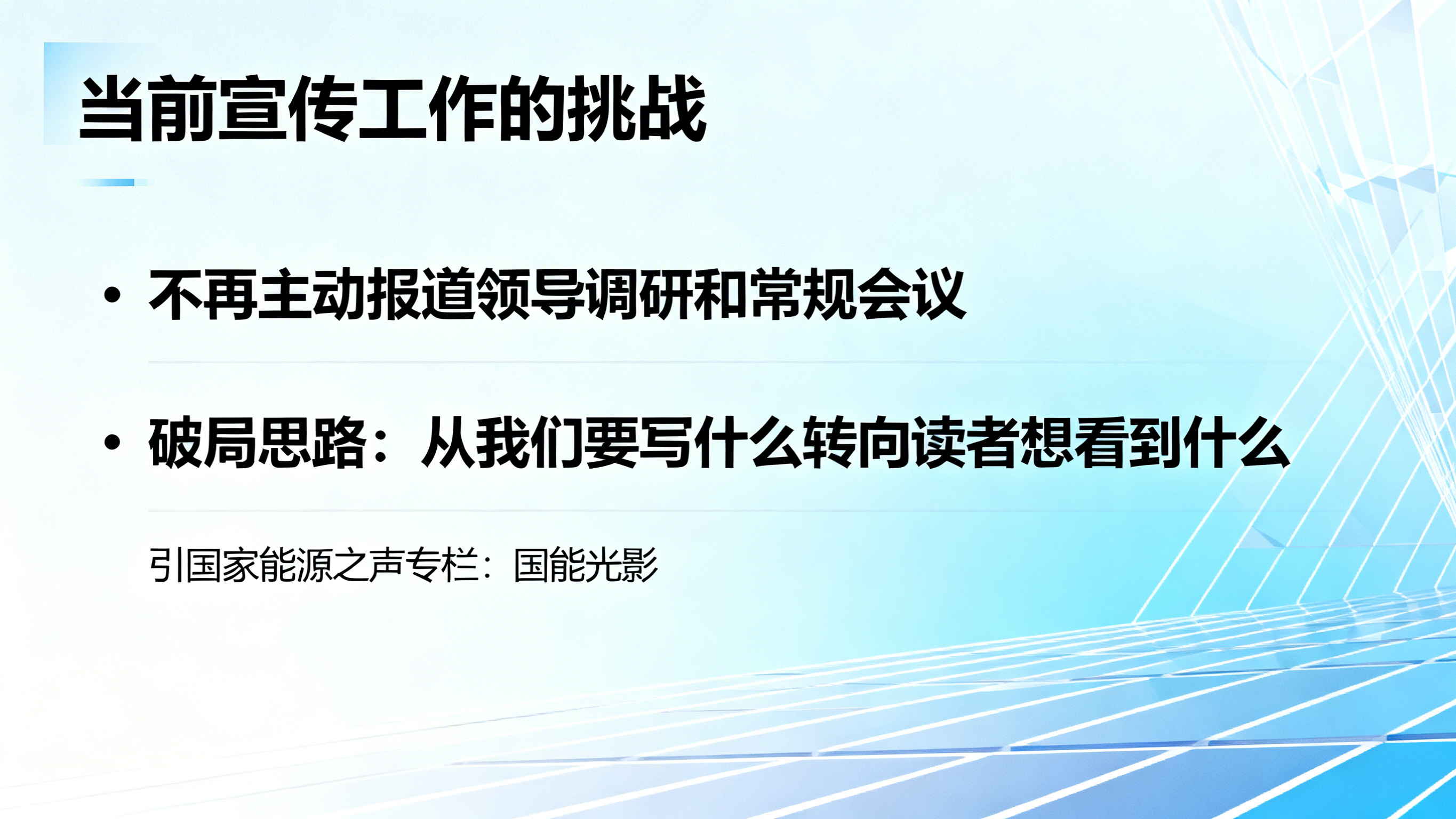 当前宣传工作的挑战

• 不再主动报道领导调研和常规会议

• 破局思路：从我们要写什么转向读者想看到什么

引国家能源之声专栏：国能光影